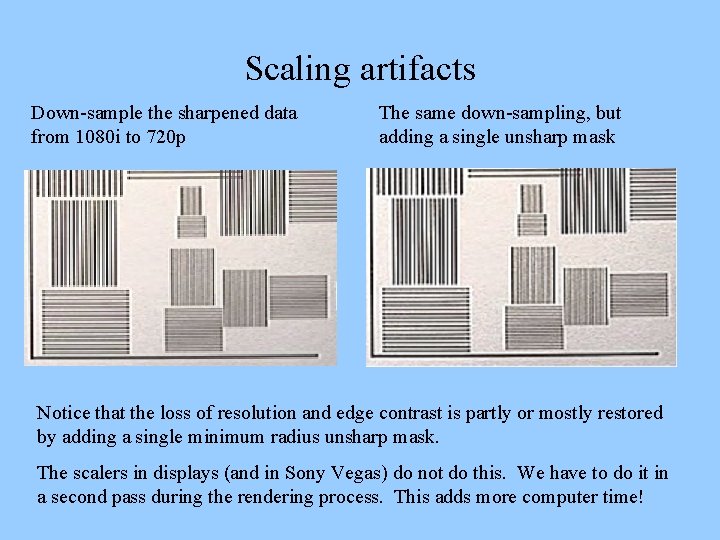 Scaling artifacts

Down-sample the sharpened data from 1080i to 720p

The same down-sampling, but adding a single unsharp mask

Notice that the loss of resolution and edge contrast is partly or mostly restored by adding a single minimum radius unsharp mask.

The scalers in displays (and in Sony Vegas) do not do this. We have to do it in a second pass during the rendering process. This adds more computer time!